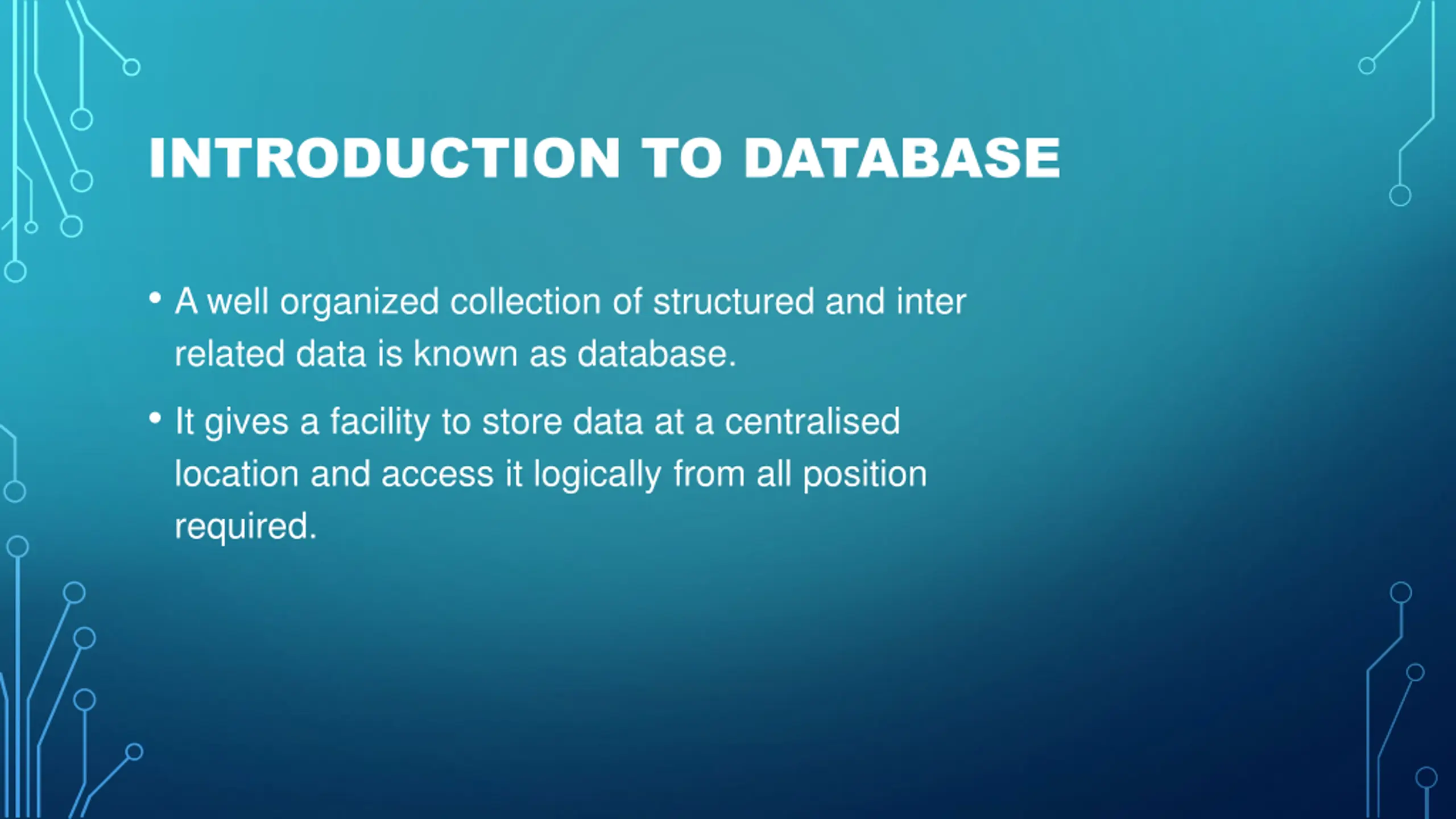 INTRODUCTION TO DATABASE

• A well organized collection of structured and inter related data is known as database.

• It gives a facility to store data at a centralised location and access it logically from all position required.